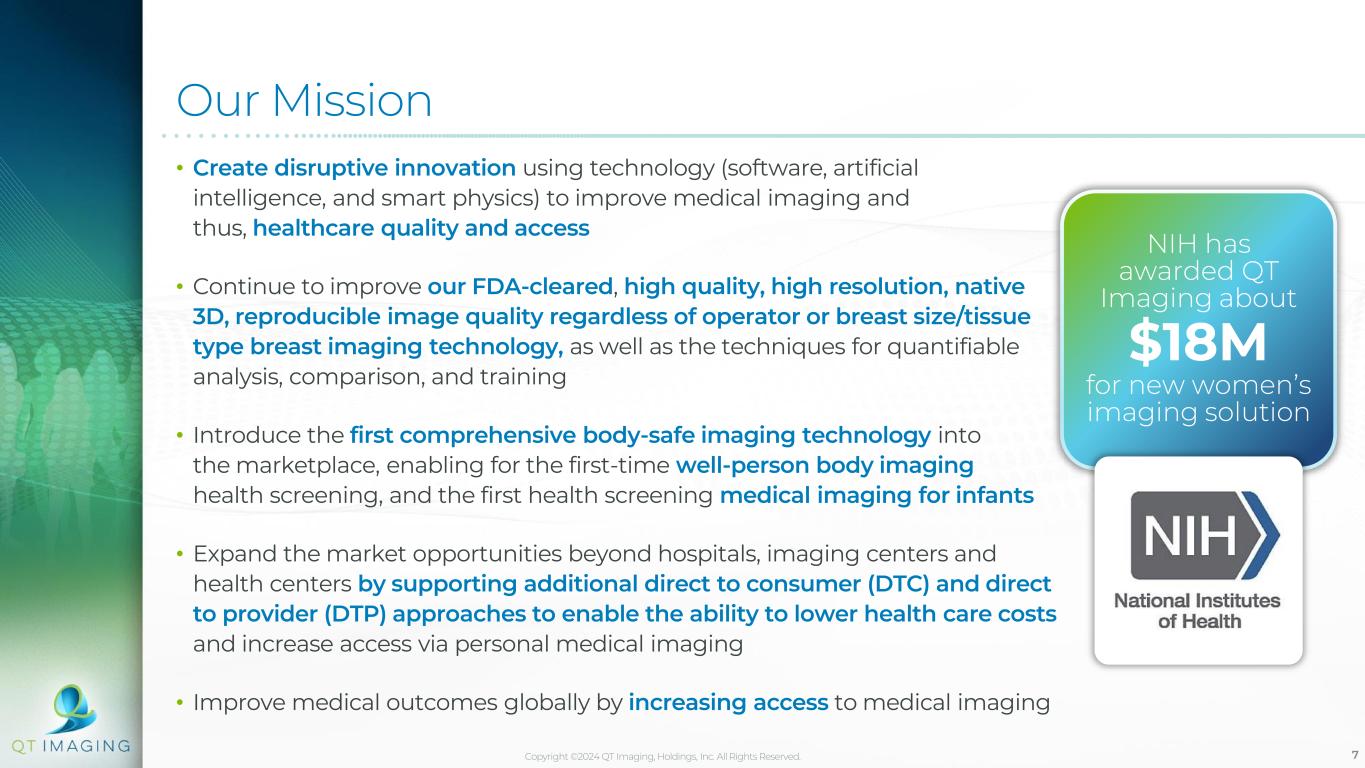 Our Mission

• Create disruptive innovation using technology (software, artificial intelligence, and smart physics) to improve medical imaging and thus, healthcare quality and access

• Continue to improve our FDA-cleared, high quality, high resolution, native 3D, reproducible image quality regardless of operator or breast size/tissue type breast imaging technology, as well as the techniques for quantifiable analysis, comparison, and training

• Introduce the first comprehensive body-safe imaging technology into the marketplace, enabling for the first-time well-person body imaging health screening, and the first health screening medical imaging for infants

• Expand the market opportunities beyond hospitals, imaging centers and health centers by supporting additional direct to consumer (DTC) and direct to provider (DTP) approaches to enable the ability to lower health care costs and increase access via personal medical imaging

• Improve medical outcomes globally by increasing access to medical imaging

NIH has awarded QT Imaging about $18M for new women's imaging solution

NIH National Institutes of Health

QT IMAGING

Copyright ©2024 QT Imaging, Holdings, Inc. All Rights Reserved.

7